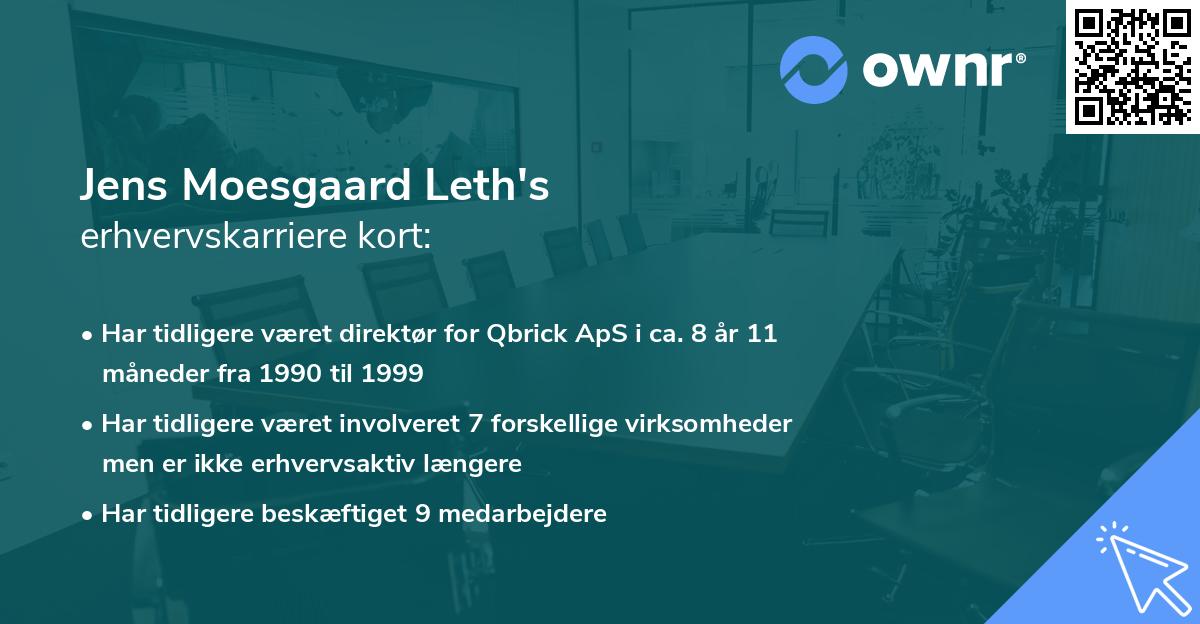 ownr®

Jens Moesgaard Leth's
erhvervskarriere kort:

• Har tidligere været direktør for Qbrick ApS i ca. 8 år 11 måneder fra 1990 til 1999

• Har tidligere været involveret 7 forskellige virksomheder men er ikke erhvervsaktiv længere

• Har tidligere beskæftiget 9 medarbejdere